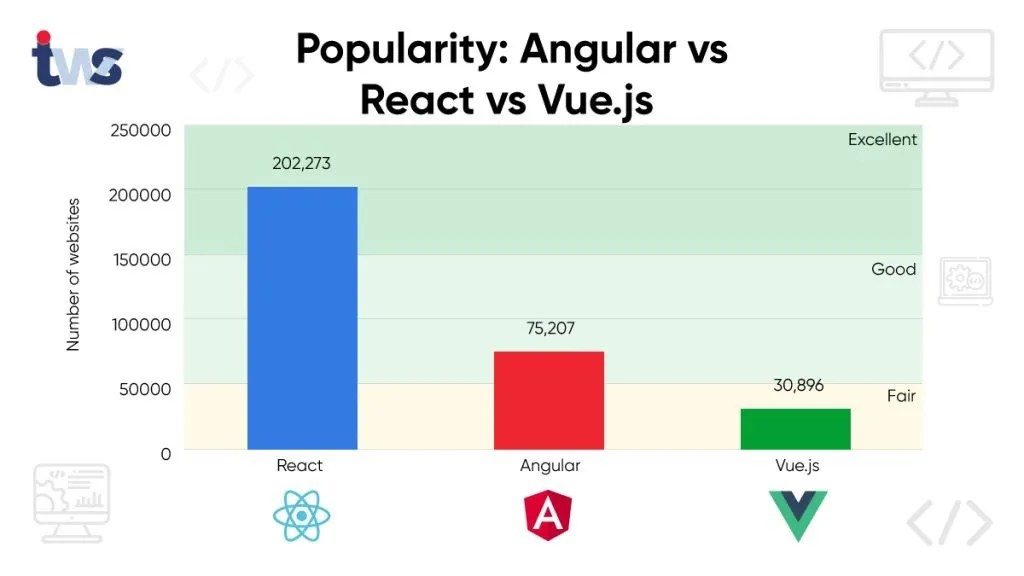 tws

Popularity: Angular vs React vs Vue.js

Number of websites

250000
200000
150000
100000
50000
0

Excellent
Good
Fair

202,273
75,207
30,896

React
Angular
Vue.js

A